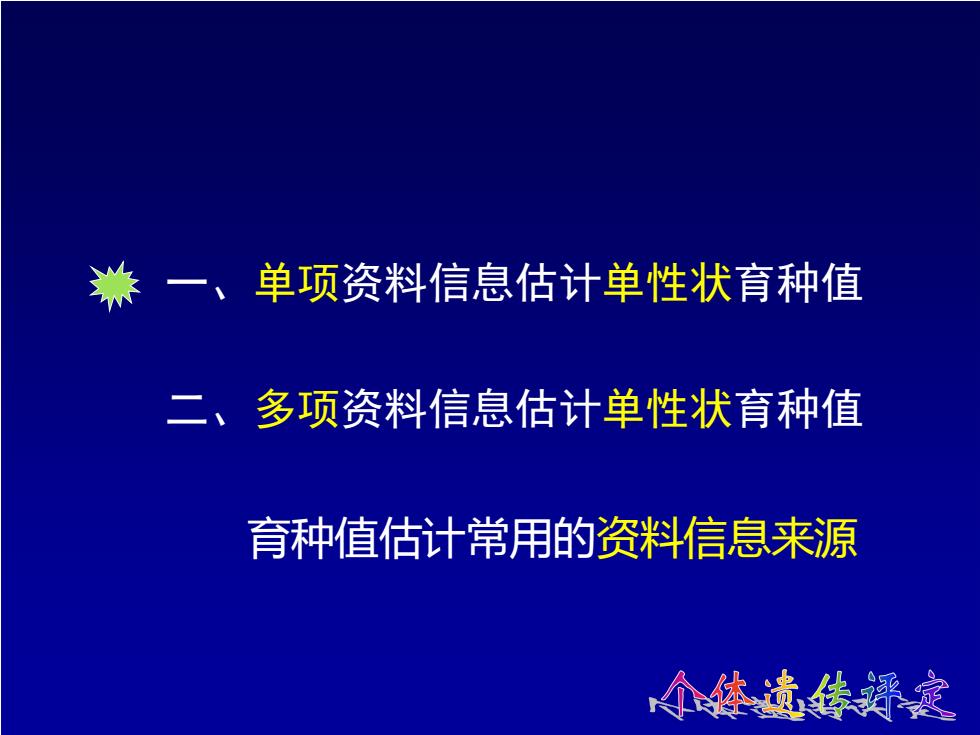 一、单项资料信息估计单性状育种值

二、多项资料信息估计单性状育种值

育种值估计常用的资料信息来源

个体遗传评定